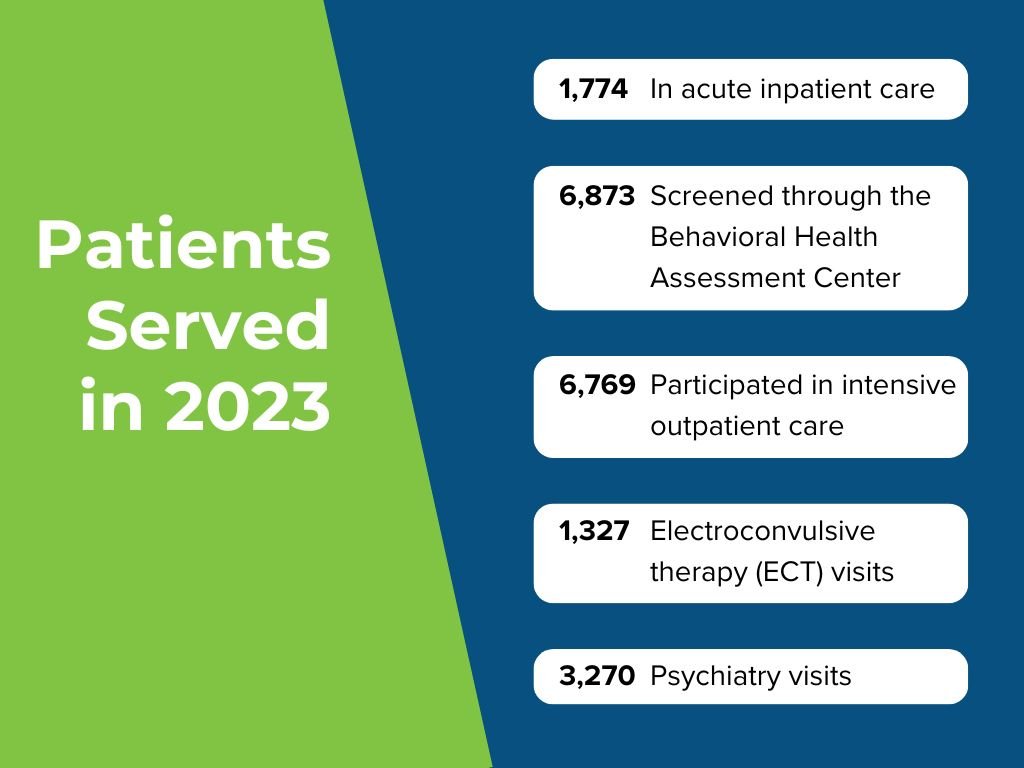 Patients Served in 2023

1,774 In acute inpatient care

6,873 Screened through the Behavioral Health Assessment Center

6,769 Participated in intensive outpatient care

1,327 Electroconvulsive therapy (ECT) visits

3,270 Psychiatry visits